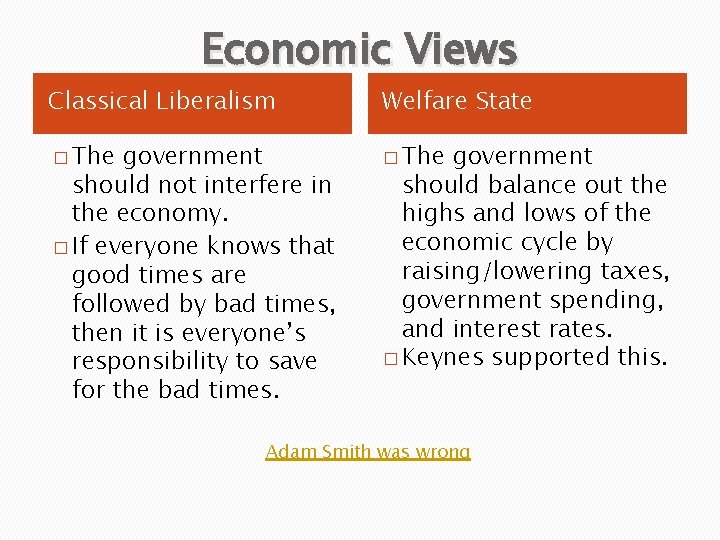 Economic Views

Classical Liberalism

□ The government should not interfere in the economy.
□ If everyone knows that good times are followed by bad times, then it is everyone's responsibility to save for the bad times.

Welfare State

□ The government should balance out the highs and lows of the economic cycle by raising/lowering taxes, government spending, and interest rates.
□ Keynes supported this.

Adam Smith was wrong